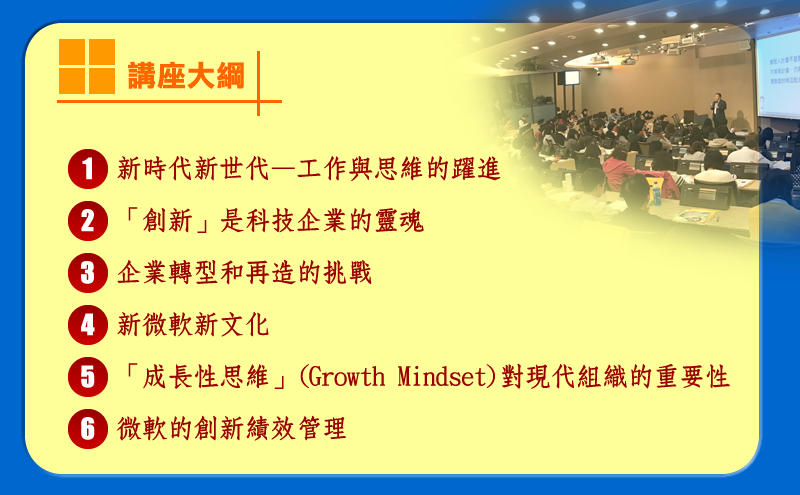 講座大綱

1 新時代新世代—工作與思維的躍進

2 「創新」是科技企業的靈魂

3 企業轉型和再造的挑戰

4 新微軟新文化

5 「成長性思維」(Growth Mindset)對現代組織的重要性

6 微軟的創新績效管理